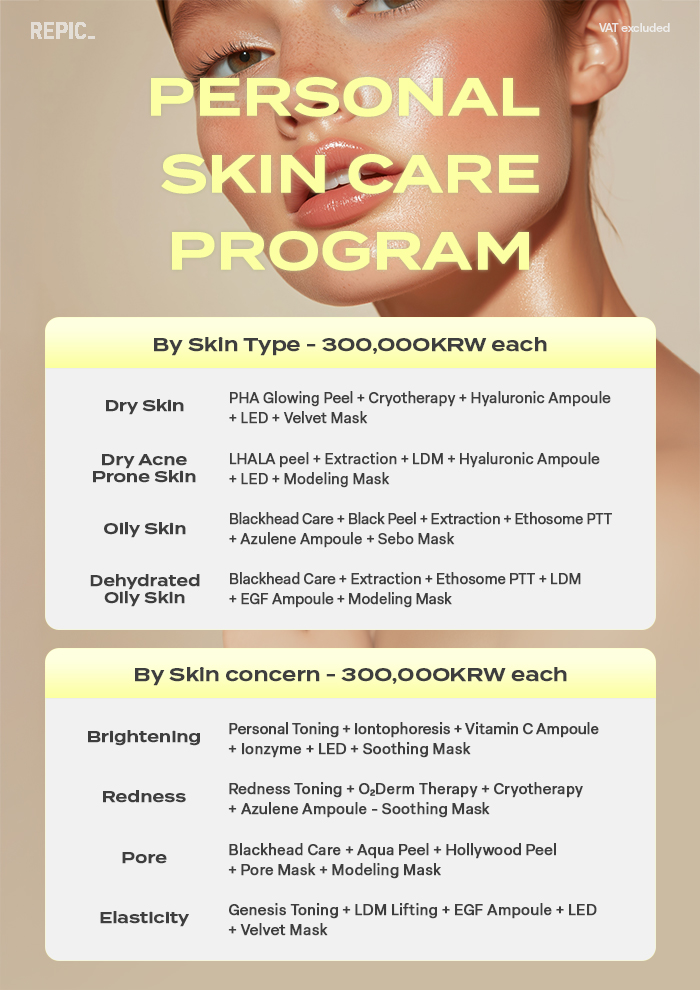 REPIC_

VAT excluded

PERSONAL SKIN CARE PROGRAM

By Skin Type - 300,000KRW each

| | |
|---|---|
| Dry Skin | PHA Glowing Peel + Cryotherapy + Hyaluronic Ampoule + LED + Velvet Mask |
| Dry Acne Prone Skin | LHALA peel + Extraction + LDM + Hyaluronic Ampoule + LED + Modeling Mask |
| Oily Skin | Blackhead Care + Black Peel + Extraction + Ethosome PTT + Azulene Ampoule + Sebo Mask |
| Dehydrated Oily Skin | Blackhead Care + Extraction + Ethosome PTT + LDM + EGF Ampoule + Modeling Mask |

By Skin concern - 300,000KRW each

| | |
|---|---|
| Brightening | Personal Toning + Iontophoresis + Vitamin C Ampoule + Ionzyme + LED + Soothing Mask |
| Redness | Redness Toning + $O_2$Derm Therapy + Cryotherapy + Azulene Ampoule - Soothing Mask |
| Pore | Blackhead Care + Aqua Peel + Hollywood Peel + Pore Mask + Modeling Mask |
| Elasticity | Genesis Toning + LDM Lifting + EGF Ampoule + LED + Velvet Mask |